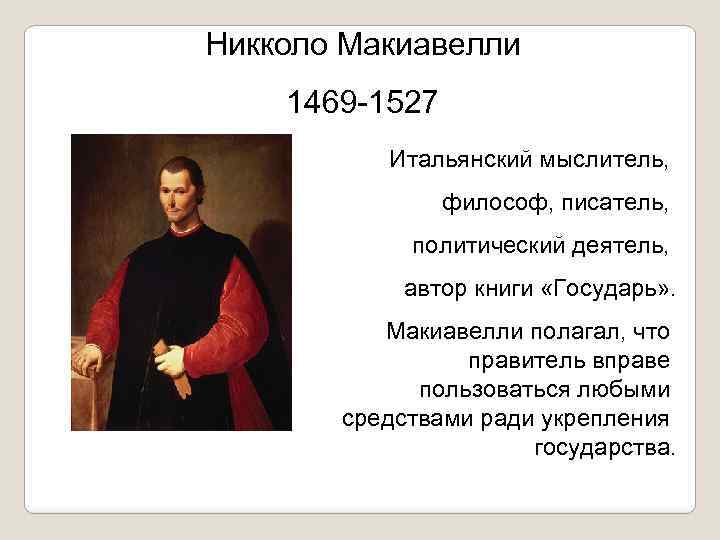 Никколо Макиавелли

1469-1527

Итальянский мыслитель,

философ, писатель,

политический деятель,

автор книги «Государь».

Макиавелли полагал, что правитель вправе пользоваться любыми средствами ради укрепления государства.